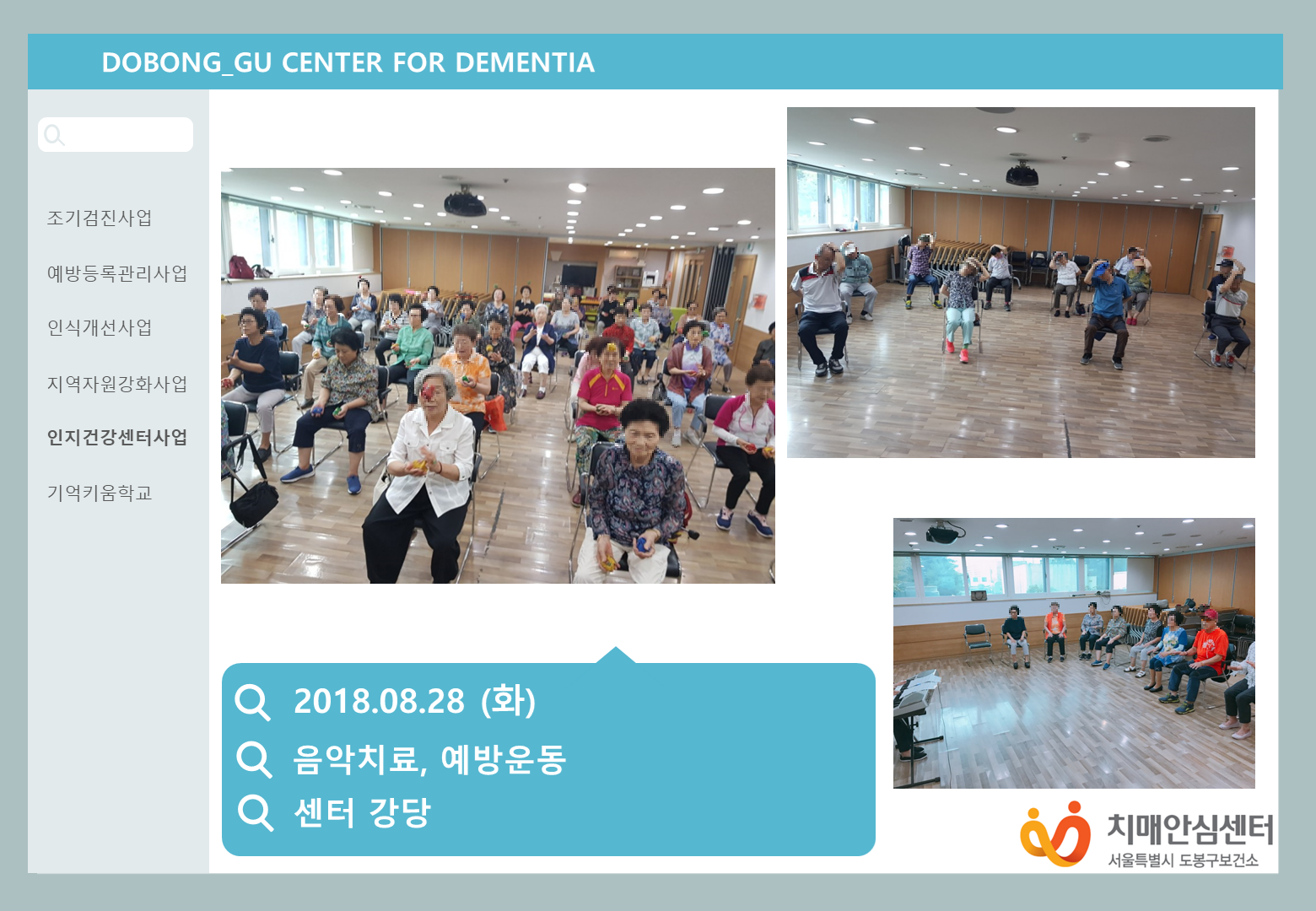 DOBONG_GU CENTER FOR DEMENTIA

조기검진사업

예방등록관리사업

인식개선사업

지역자원강화사업

인지건강센터사업

기억키움학교

2018.08.28 (화)

음악치료, 예방운동

센터 강당

치매안심센터
서울특별시 도봉구보건소